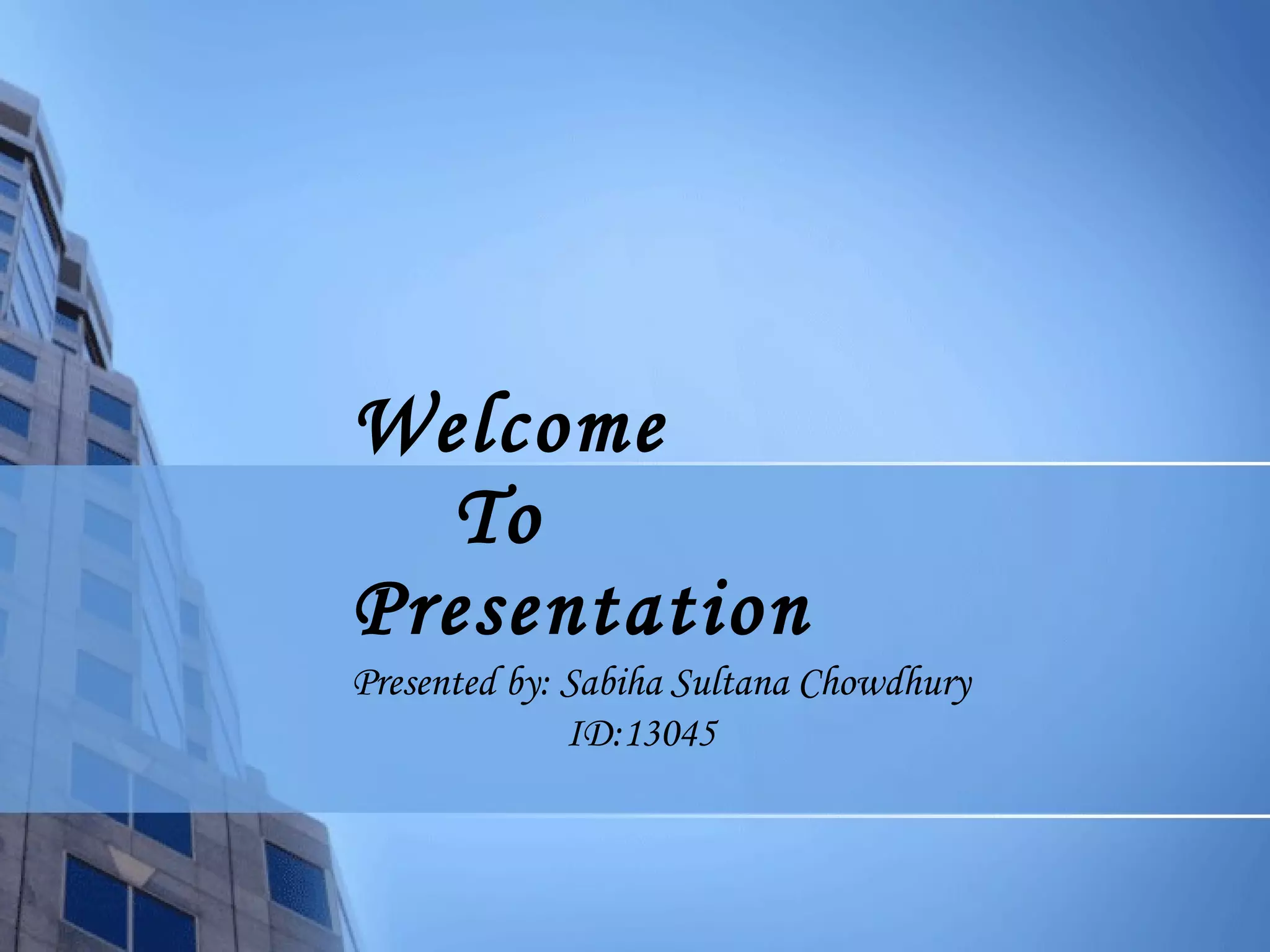 Welcome
To
Presentation

Presented by: Sabiha Sultana Chowdhury
ID:13045